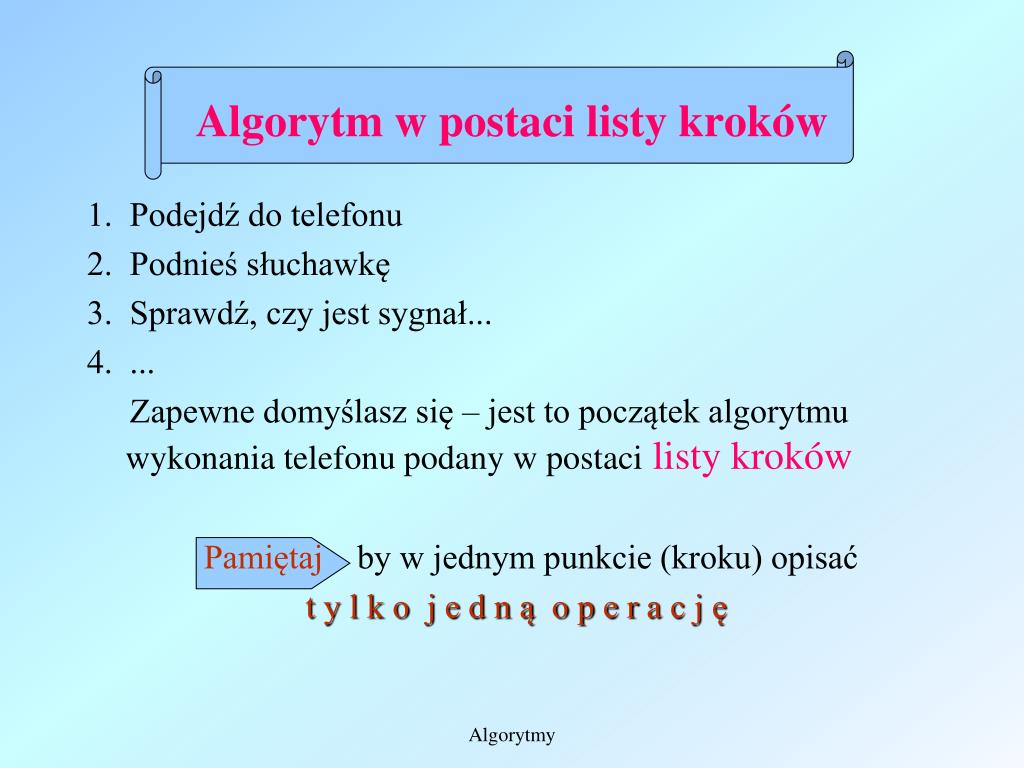 Algorytm w postaci listy kroków

1. Podejdź do telefonu
2. Podnieś słuchawkę
3. Sprawdź, czy jest sygnał...
4. ...

Zapewne domyślasz się – jest to początek algorytmu wykonania telefonu podany w postaci listy kroków

Pamiętaj by w jednym punkcie (kroku) opisać
t y l k o j e d n ą o p e r a c j ę

Algorytmy